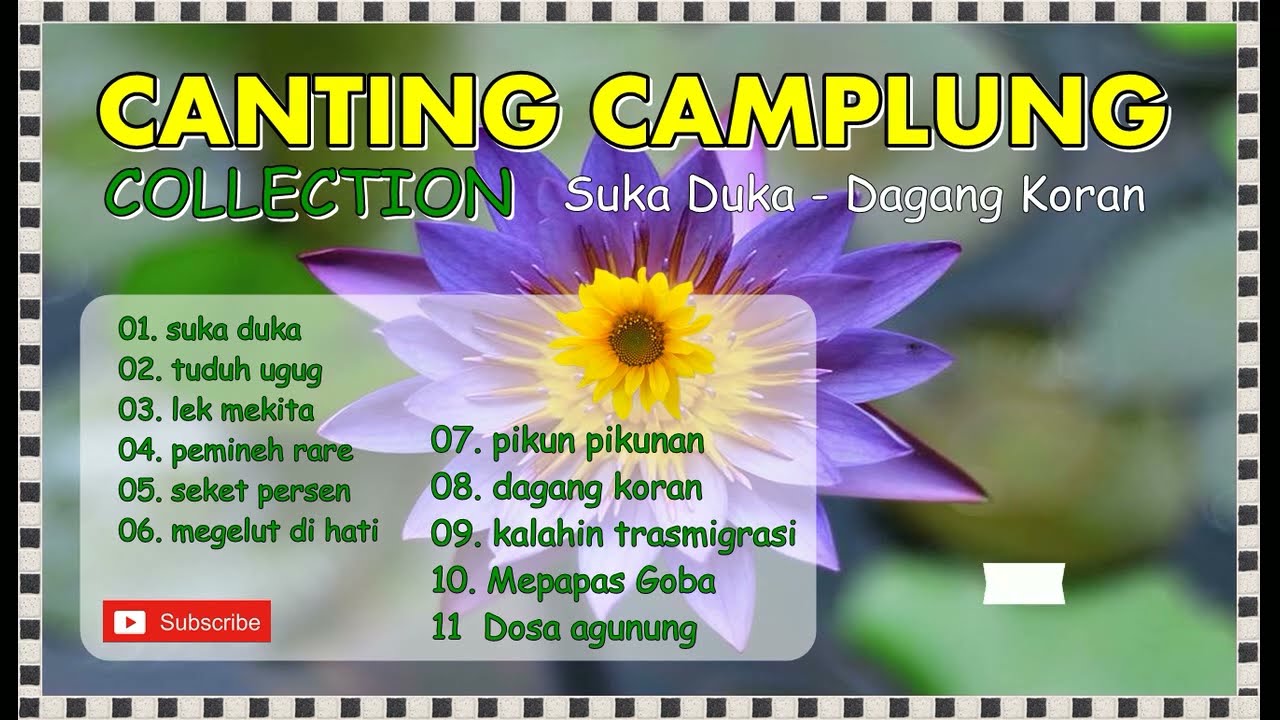 CANTING CAMPLUNG

COLLECTION Suka Duka - Dagang Koran

01. suka duka
02. tuduh ugug
03. lek mekita
04. pemineh rare
05. seket persen
06. megelut di hati

07. pikun pikunan
08. dagang koran
09. kalahin trasmigrasi
10. Mepapas Goba
11 Dosa agunung

Subscribe